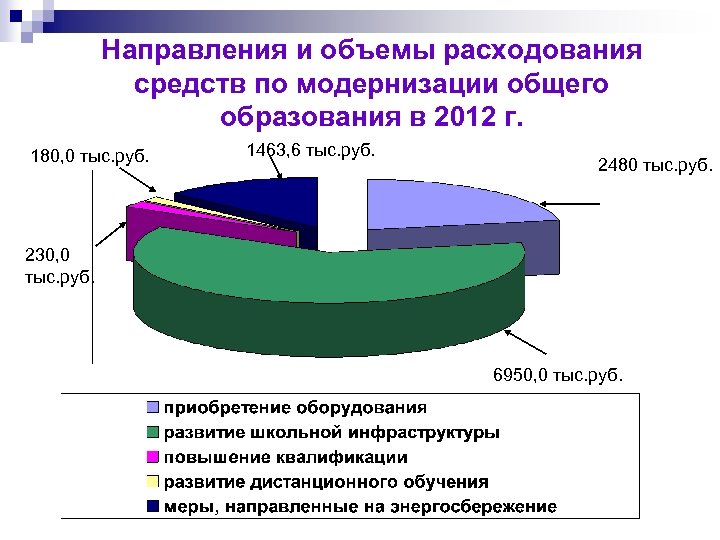 Направления и объемы расходования средств по модернизации общего образования в 2012 г.

180,0 тыс.руб.

1463,6 тыс.руб.

2480 тыс.руб.

230,0 тыс.руб.

6950,0 тыс.руб.

приобретение оборудования
развитие школьной инфраструктуры
повышение квалификации
развитие дистанционного обучения
меры, направленные на энергосбережение